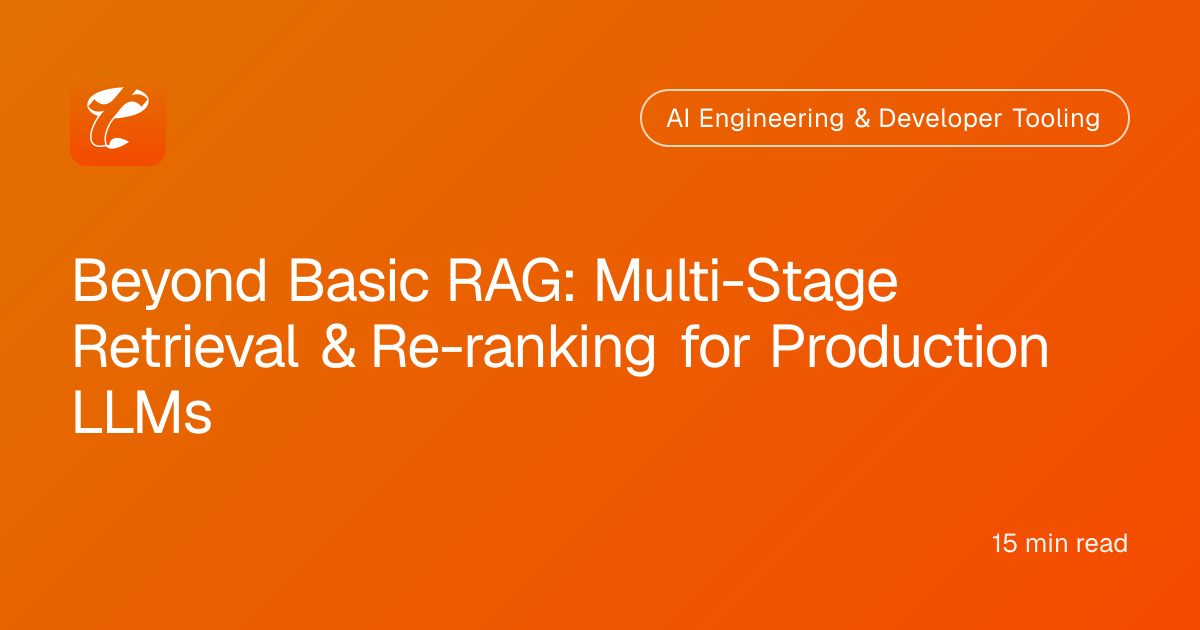 AI Engineering & Developer Tooling

Beyond Basic RAG: Multi-Stage Retrieval & Re-ranking for Production LLMs

15 min read